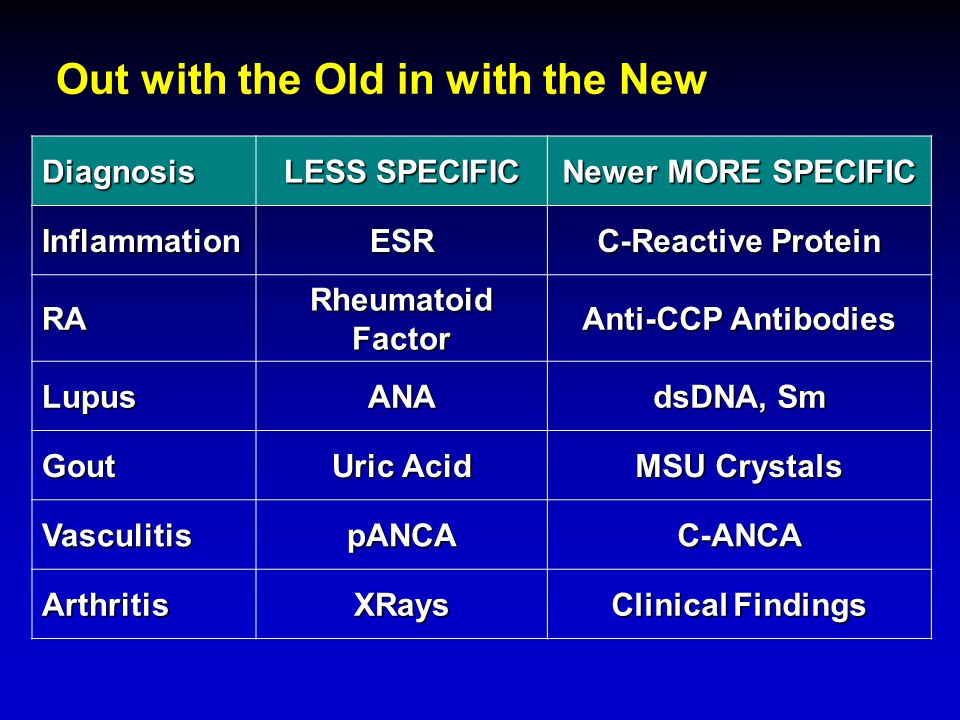 Out with the Old in with the New

| Diagnosis | LESS SPECIFIC | Newer MORE SPECIFIC |
|---|---|---|
| Inflammation | ESR | C-Reactive Protein |
| RA | Rheumatoid Factor | Anti-CCP Antibodies |
| Lupus | ANA | dsDNA, Sm |
| Gout | Uric Acid | MSU Crystals |
| Vasculitis | pANCA | C-ANCA |
| Arthritis | XRays | Clinical Findings |